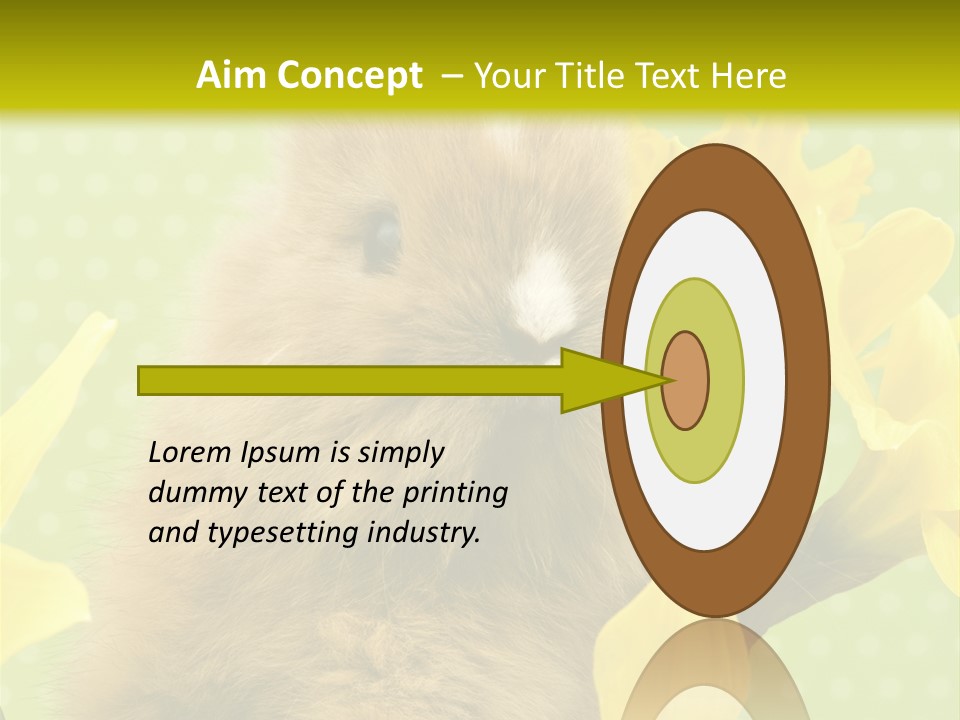 Aim Concept – Your Title Text Here

Lorem Ipsum is simply dummy text of the printing and typesetting industry.